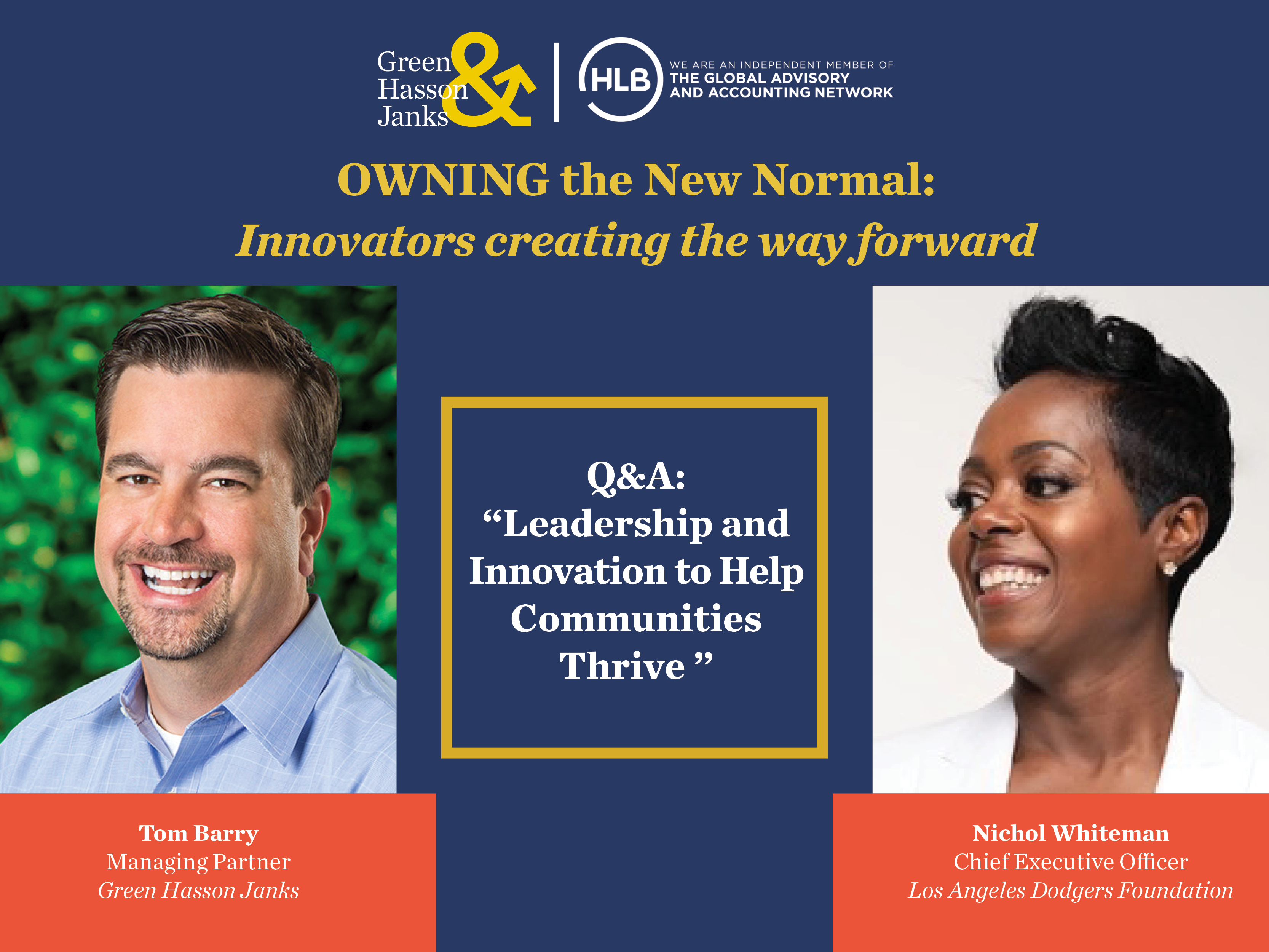 Green Hasson & Janks

HLB

WE ARE AN INDEPENDENT MEMBER OF THE GLOBAL ADVISORY AND ACCOUNTING NETWORK

OWNING the New Normal:

Innovators creating the way forward

Q&A:
“Leadership and Innovation to Help Communities Thrive ”

Tom Barry
Managing Partner
Green Hasson Janks

Nichol Whiteman
Chief Executive Officer
Los Angeles Dodgers Foundation